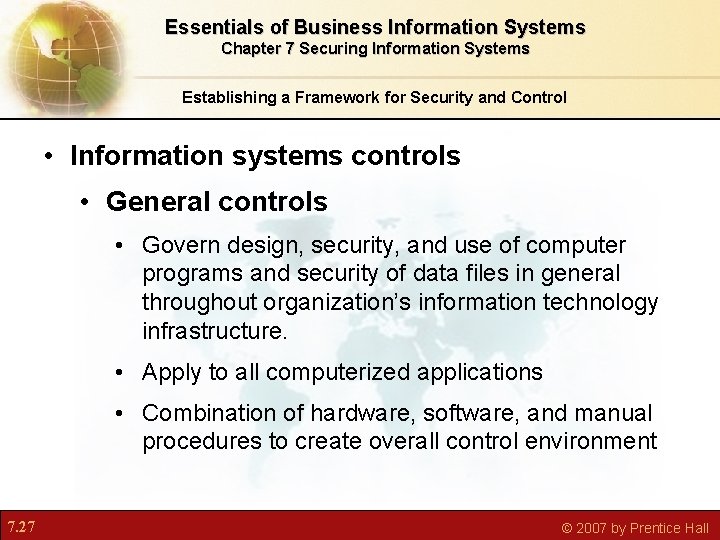 Essentials of Business Information Systems
Chapter 7 Securing Information Systems

Establishing a Framework for Security and Control

• Information systems controls

• General controls

• Govern design, security, and use of computer programs and security of data files in general throughout organization's information technology infrastructure.

• Apply to all computerized applications

• Combination of hardware, software, and manual procedures to create overall control environment

7.27

© 2007 by Prentice Hall